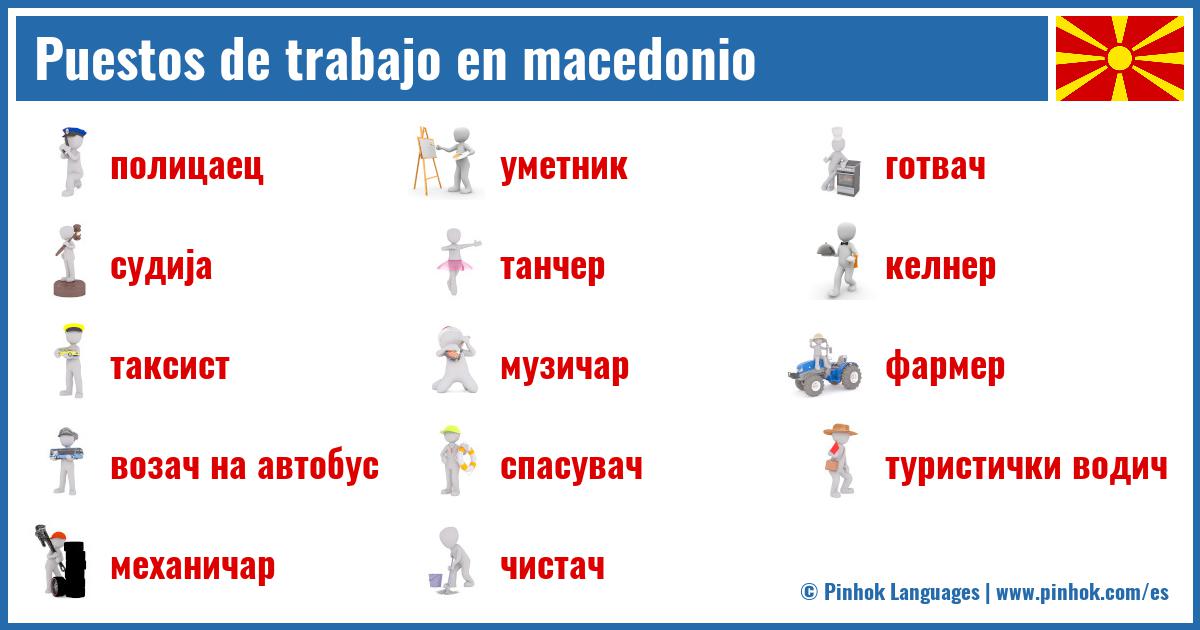 Puestos de trabajo en macedonio

полицаец
судија
таксист
возач на автобус
механичар

уметник
танчер
музичар
спасувач
чистач

готвач
келнер
фармер
туристички водич

© Pinhok Languages | www.pinhok.com/es